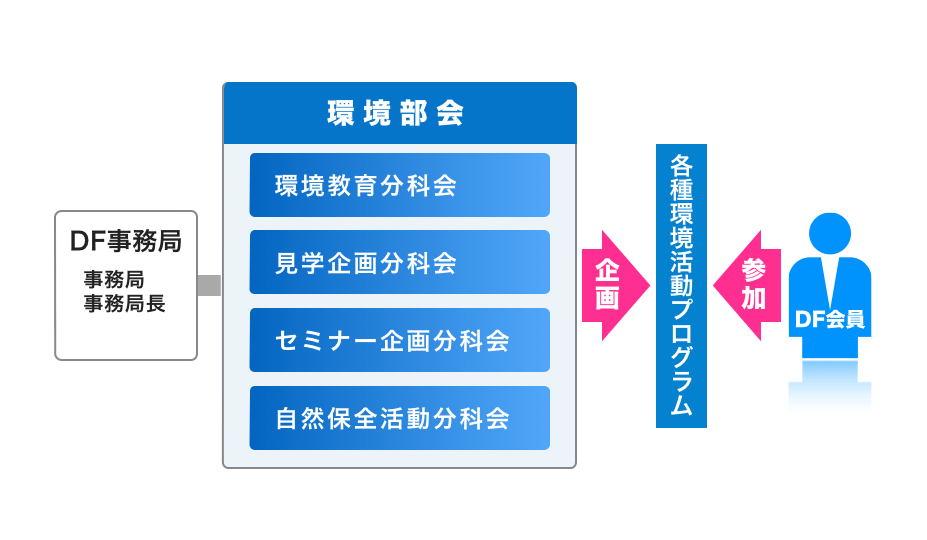 DF事務局

事務局
事務局長

環境部会

環境教育分科会

見学企画分科会

セミナー企画分科会

自然保全活動分科会

企画

各種環境活動プログラム

参加

DF会員